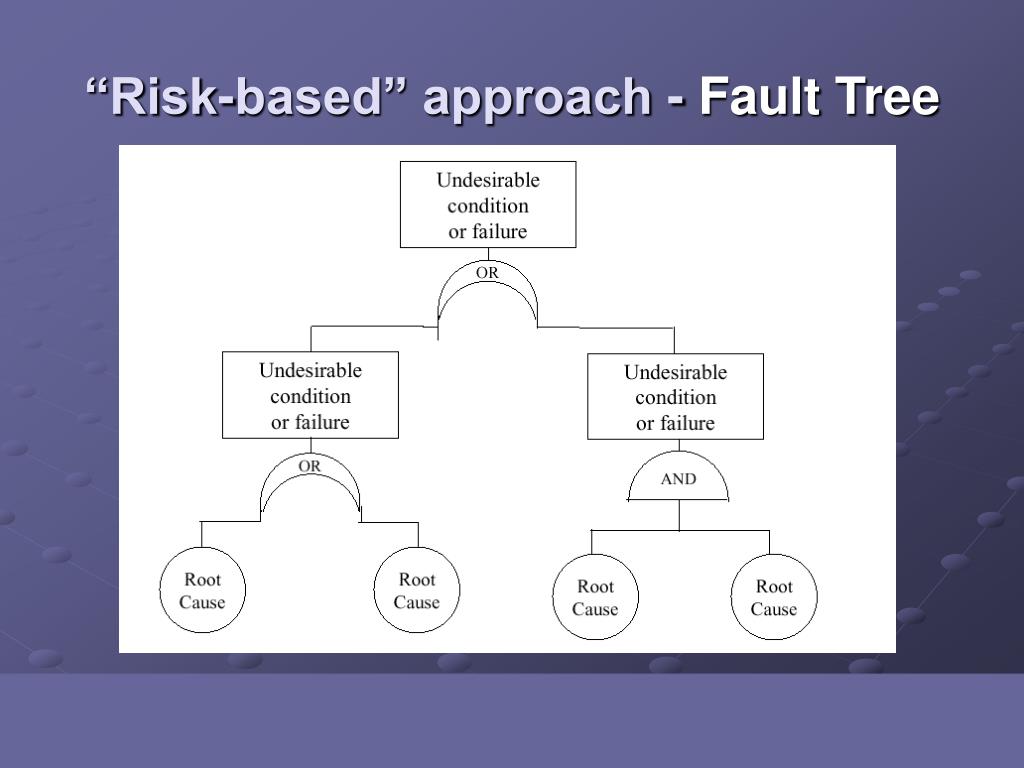 “Risk-based” approach - Fault Tree

Undesirable condition or failure

OR

Undesirable condition or failure

Undesirable condition or failure

OR

AND

Root Cause

Root Cause

Root Cause

Root Cause